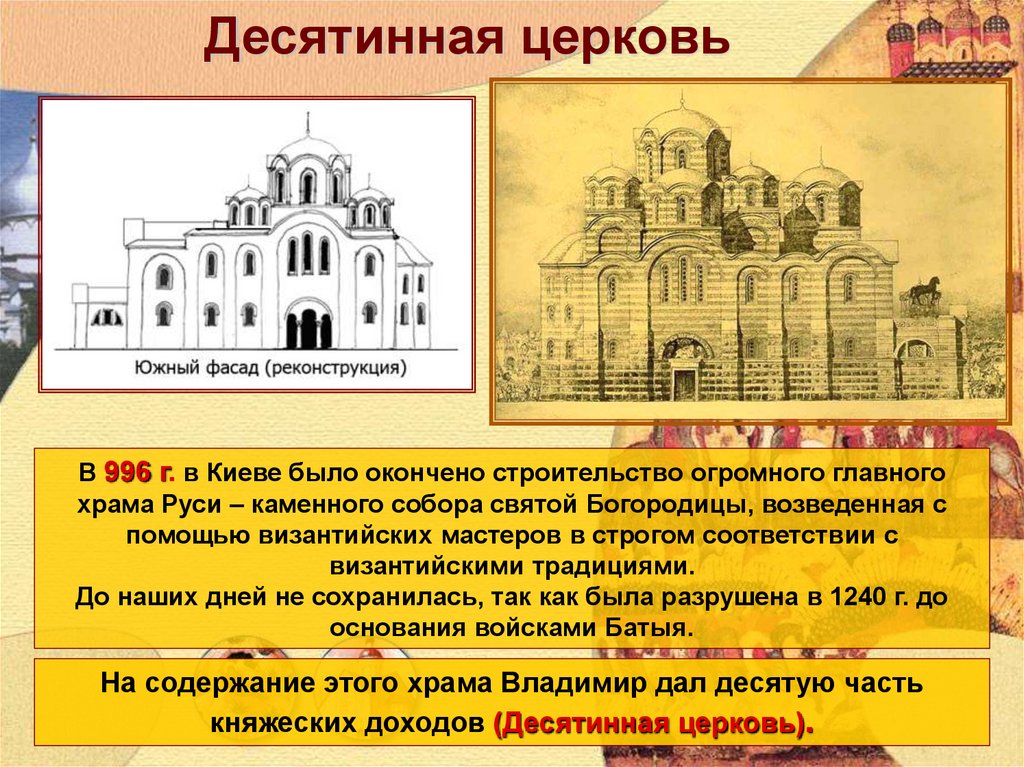 Десятинная церковь

Южный фасад (реконструкция)

В 996 г. в Киеве было окончено строительство огромного главного храма Руси – каменного собора святой Богородицы, возведенная с помощью византийских мастеров в строгом соответствии с византийскими традициями.
До наших дней не сохранилась, так как была разрушена в 1240 г. до основания войсками Батыя.

На содержание этого храма Владимир дал десятую часть княжеских доходов (Десятинная церковь).